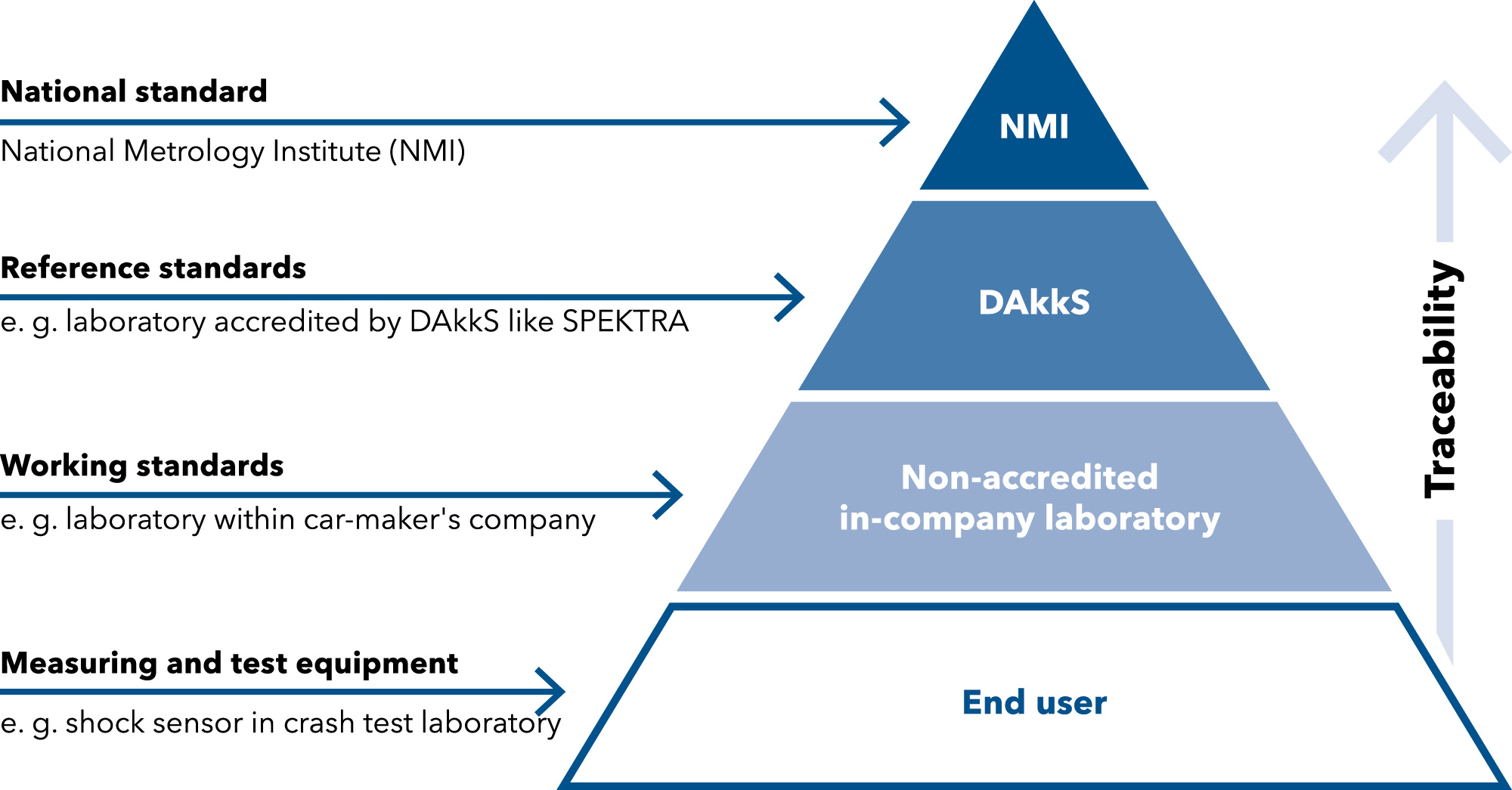 National standard

National Metrology Institute (NMI)

Reference standards

e. g. laboratory accredited by DAkkS like SPEKTRA

Working standards

e. g. laboratory within car-maker's company

Measuring and test equipment

e. g. shock sensor in crash test laboratory

NMI

DAkkS

Non-accredited in-company laboratory

End user

Traceability